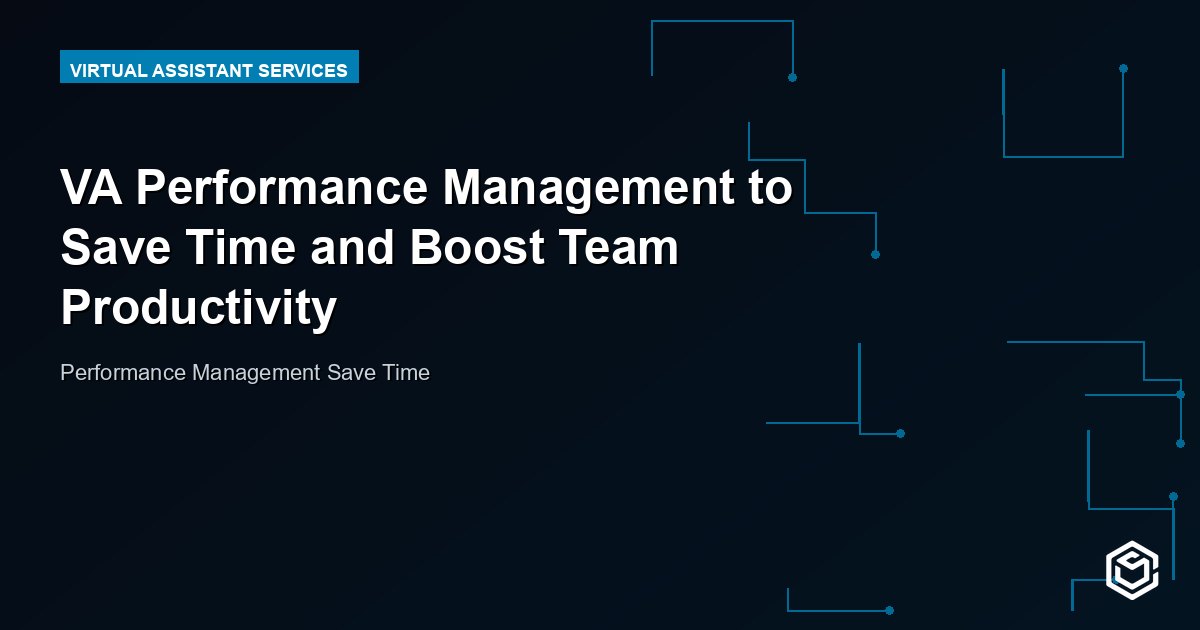 VIRTUAL ASSISTANT SERVICES

VA Performance Management to Save Time and Boost Team Productivity

Performance Management Save Time